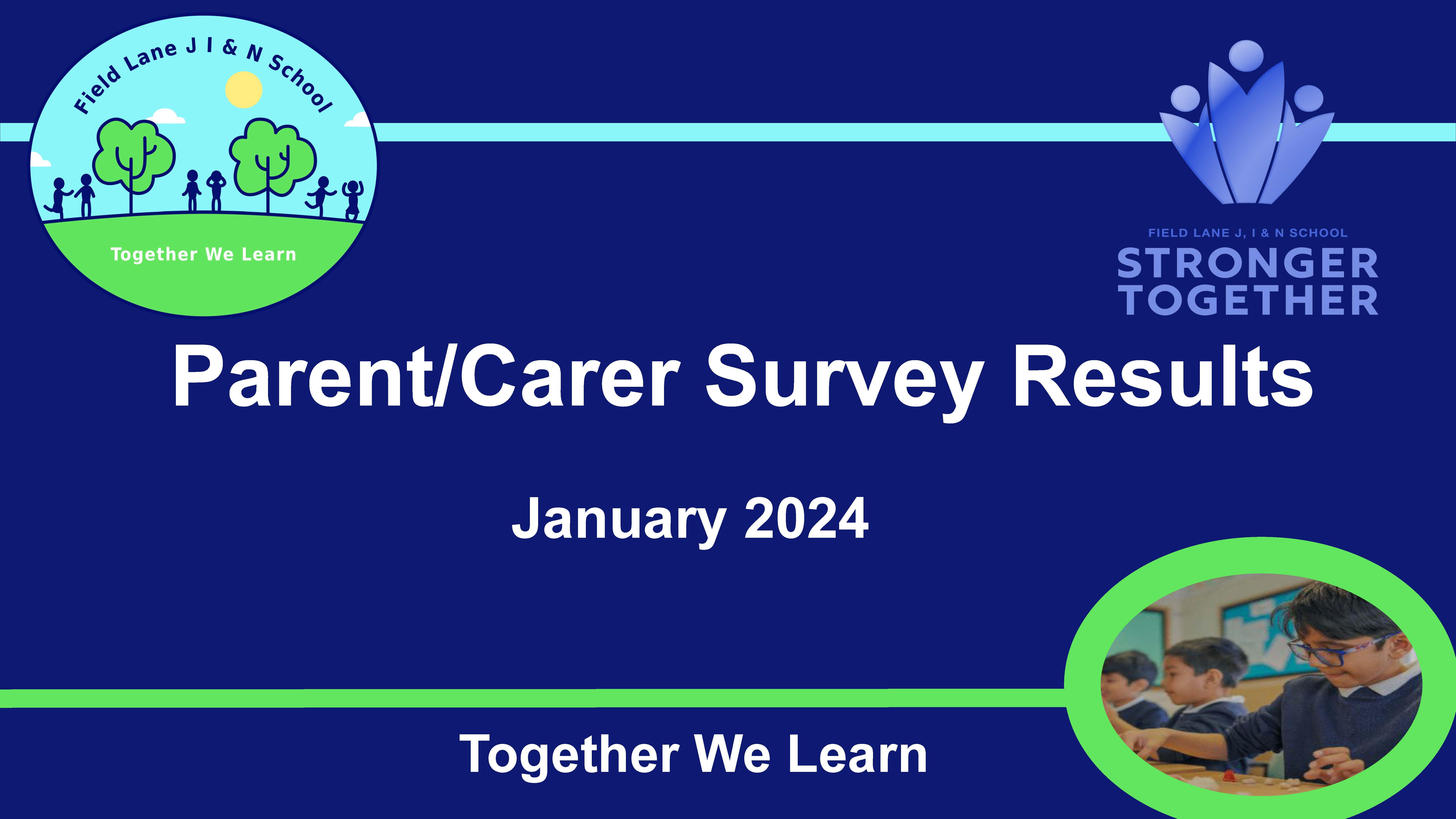 Field Lane J I & N School

Together We Learn

FIELD LANE J, I & N SCHOOL
STRONGER TOGETHER

Parent/Carer Survey Results

January 2024

Together We Learn